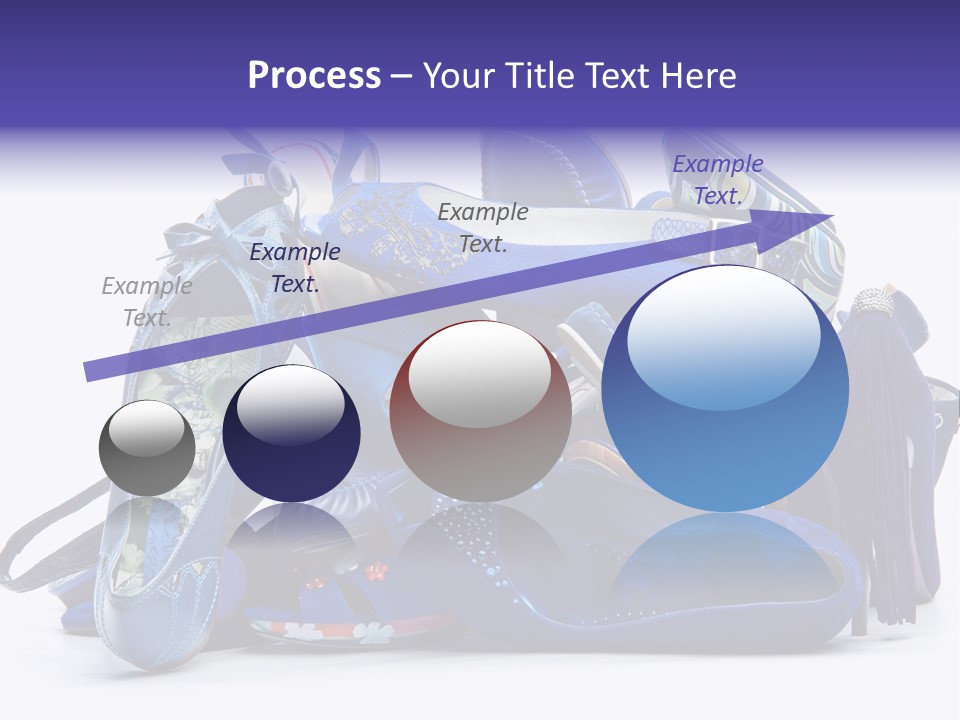 Process – Your Title Text Here

Example Text.

Example Text.

Example Text.

Example Text.